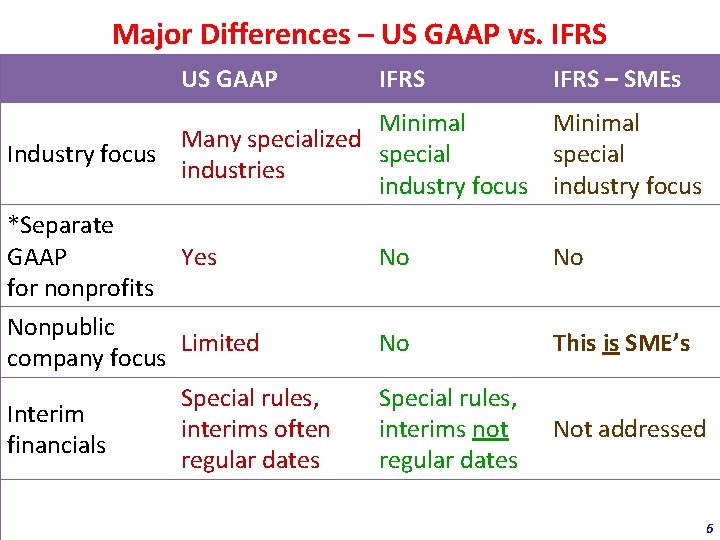 Major Differences – US GAAP vs. IFRS

| | US GAAP | IFRS | IFRS – SMEs |
|---|---|---|---|
| Industry focus | Many specialized industries | Minimal special industry focus | Minimal special industry focus |
| *Separate GAAP for nonprofits | Yes | No | No |
| Nonpublic company focus | Limited | No | This is SME's |
| Interim financials | Special rules, interims often regular dates | Special rules, interims not regular dates | Not addressed |

6